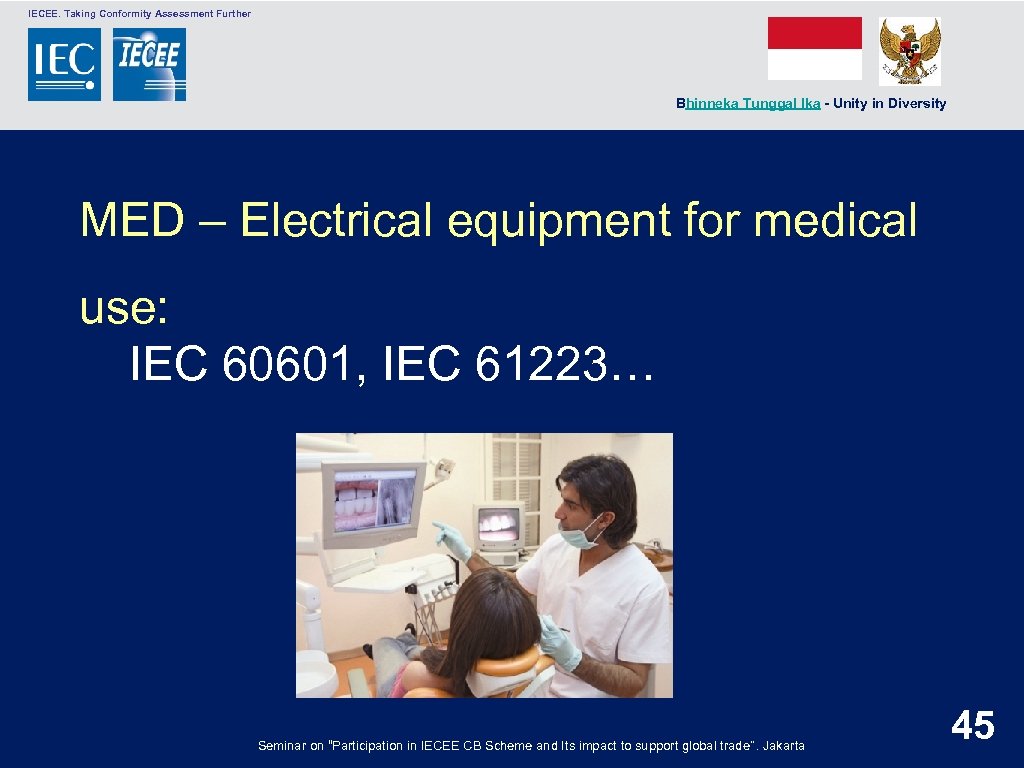 IECEE. Taking Conformity Assessment Further

IEC IECEE

Bhinneka Tunggal Ika - Unity in Diversity

MED – Electrical equipment for medical use:
IEC 60601, IEC 61223…

Seminar on "Participation in IECEE CB Scheme and Its impact to support global trade". Jakarta

45